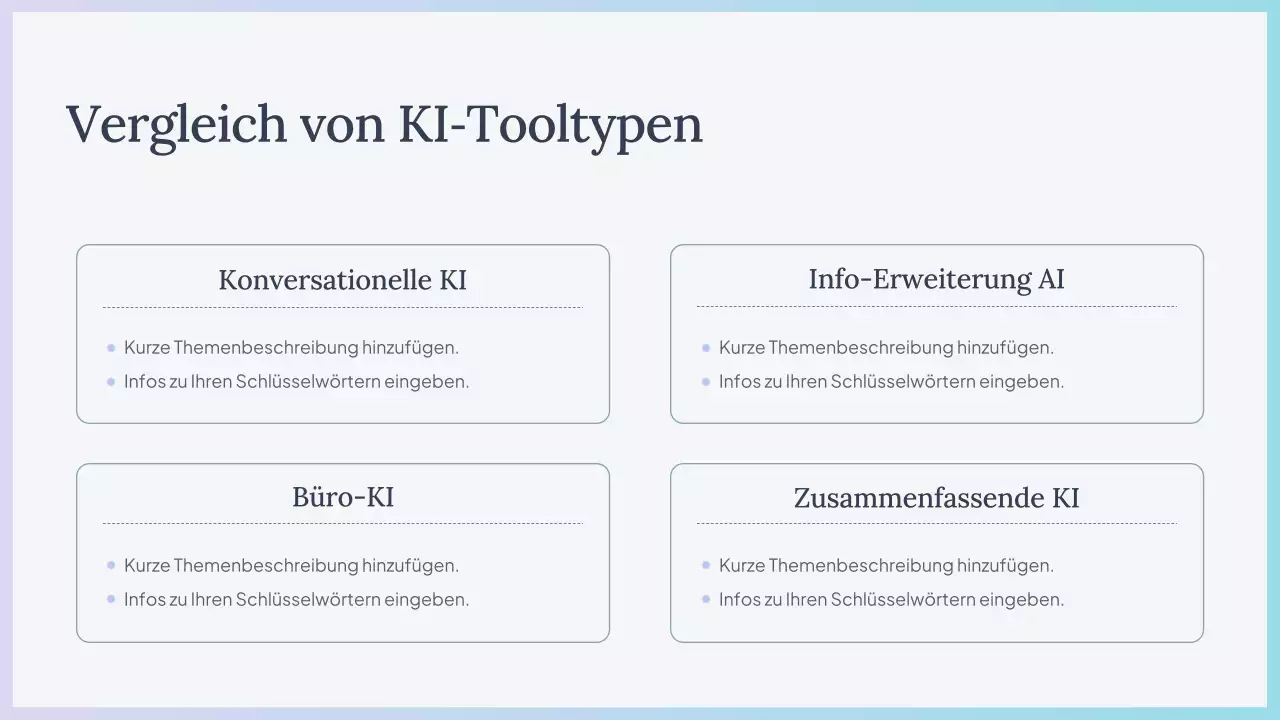 Vergleich von KI-Tooltypen

Konversationelle KI

- Kurze Themenbeschreibung hinzufügen.
- Infos zu Ihren Schlüsselwörtern eingeben.

Info-Erweiterung AI

- Kurze Themenbeschreibung hinzufügen.
- Infos zu Ihren Schlüsselwörtern eingeben.

Büro-KI

- Kurze Themenbeschreibung hinzufügen.
- Infos zu Ihren Schlüsselwörtern eingeben.

Zusammenfassende KI

- Kurze Themenbeschreibung hinzufügen.
- Infos zu Ihren Schlüsselwörtern eingeben.